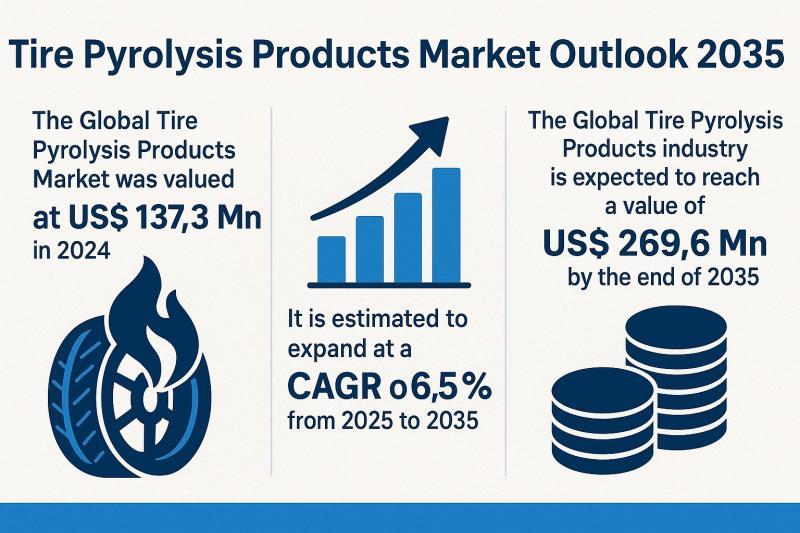 Tire Pyrolysis Products Market Outlook 2035

The Global Tire Pyrolysis Products Market was valued at US$ 137,3 Mn in 2024

It is estimated to expand at a CAGR o6,5% from 2025 to 2035

The Global Tire Pyrolysis Products industry is expected to reach a value of US$ 269,6 Mn by the end of 2035